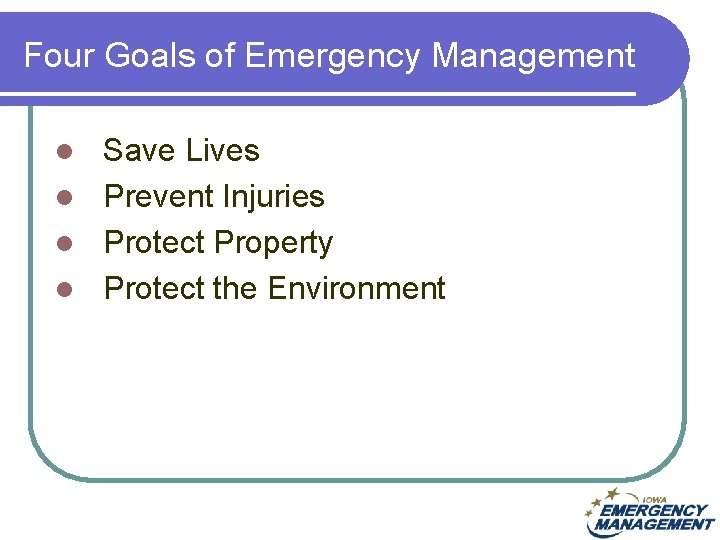 Four Goals of Emergency Management

- Save Lives
- Prevent Injuries
- Protect Property
- Protect the Environment

IOWA
EMERGENCY
MANAGEMENT